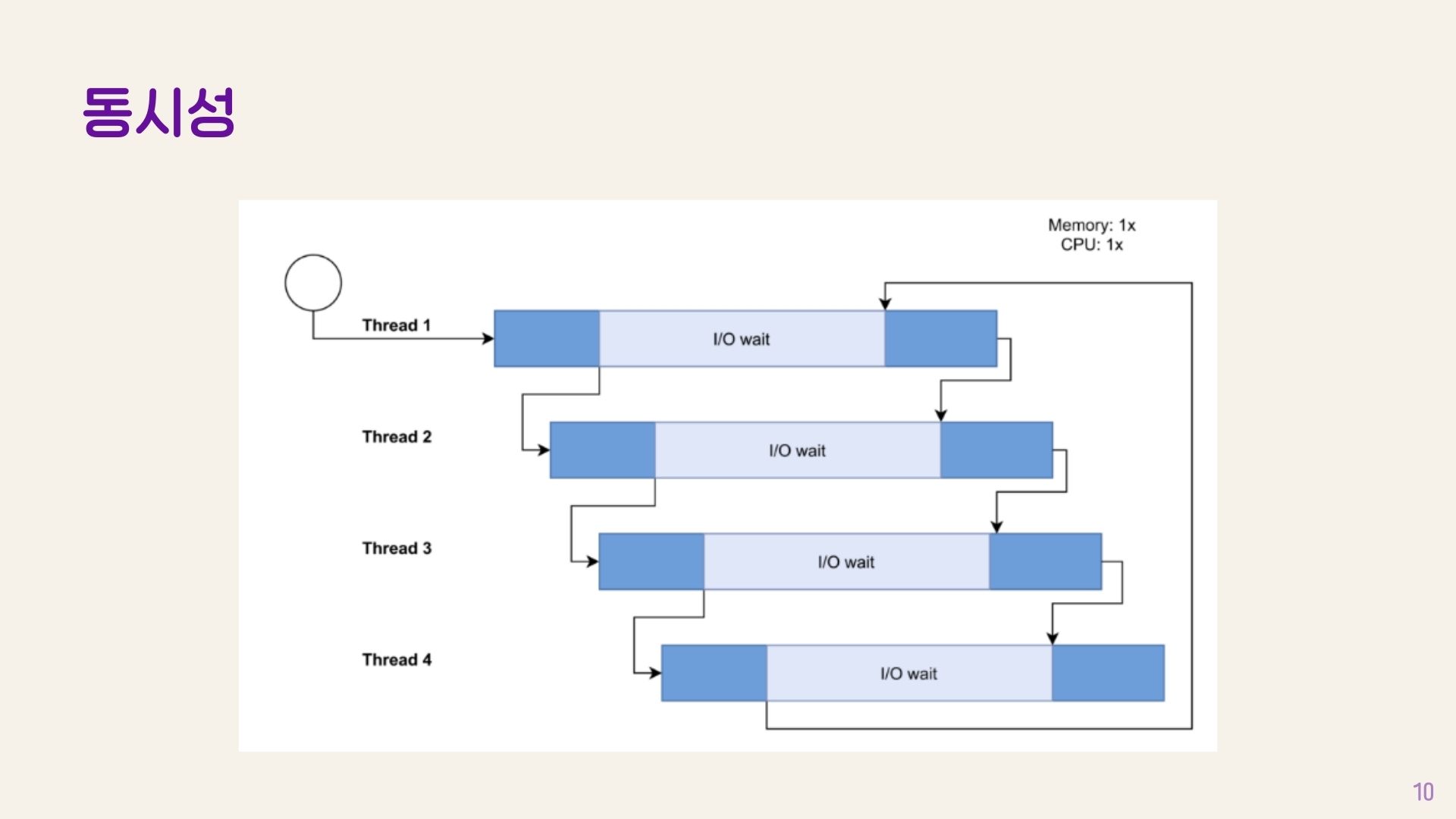 동시성

Memory: 1x
CPU: 1x

Thread 1

I/O wait

Thread 2

I/O wait

Thread 3

I/O wait

Thread 4

I/O wait

10